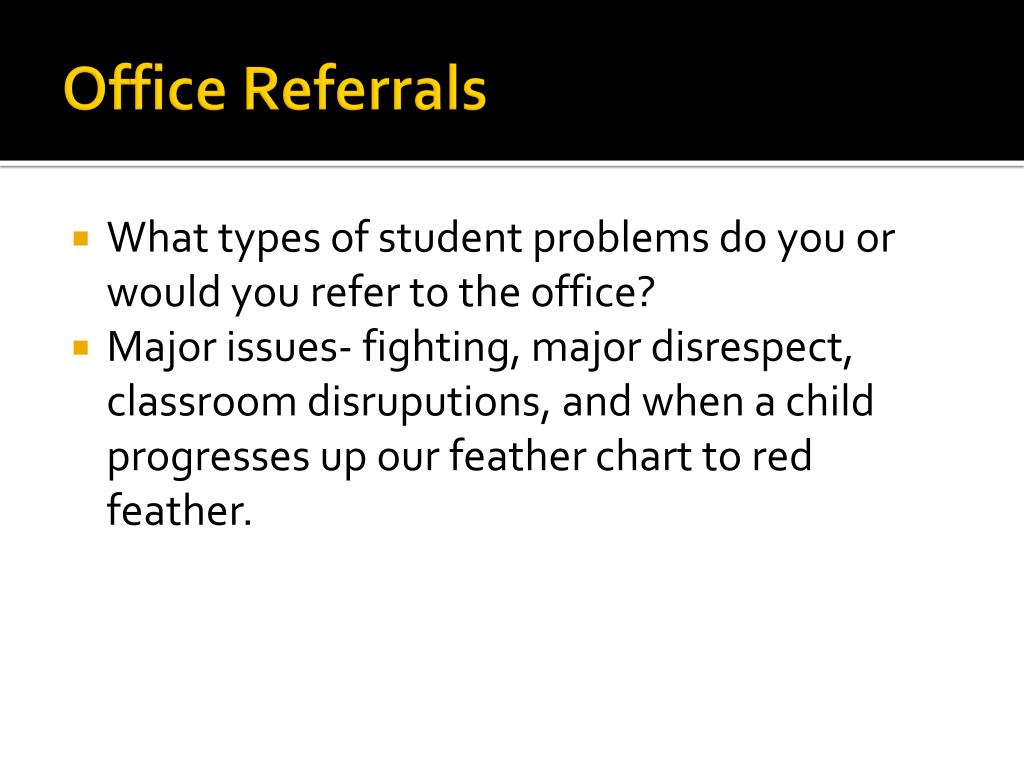 Office Referrals

What types of student problems do you or would you refer to the office?

Major issues- fighting, major disrespect, classroom disruputions, and when a child progresses up our feather chart to red feather.